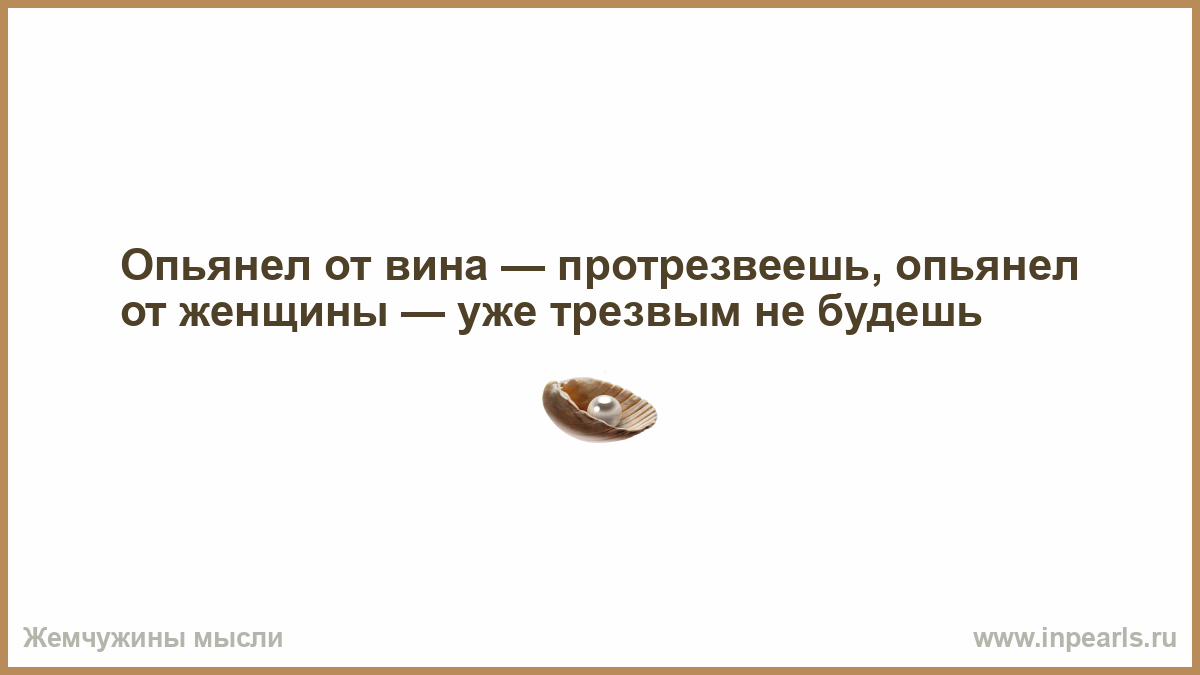 Опьянел от вина — протрезвеешь, опьянел от женщины — уже трезвым не будешь

Жемчужины мысли

www.inpearls.ru